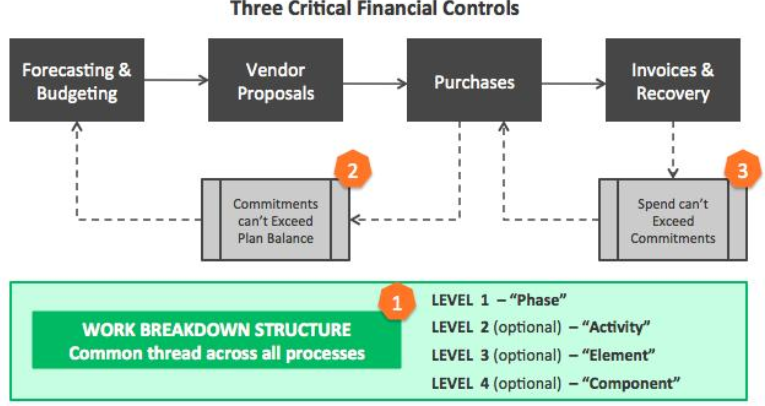 Three Critical Financial Controls

Forecasting & Budgeting

Vendor Proposals

Purchases

Invoices & Recovery

2

Commitments can't Exceed Plan Balance

3

Spend can't Exceed Commitments

1

WORK BREAKDOWN STRUCTURE
Common thread across all processes

LEVEL 1 – "Phase"
LEVEL 2 (optional) – "Activity"
LEVEL 3 (optional) – "Element"
LEVEL 4 (optional) – "Component"